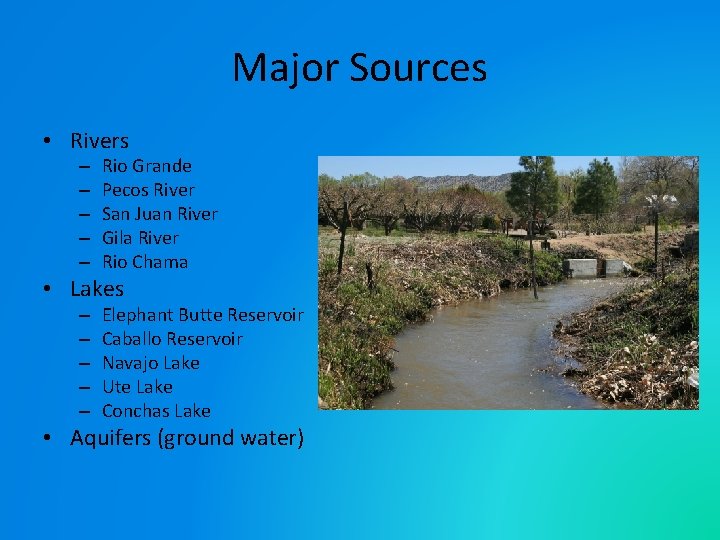 Major Sources

• Rivers
– Rio Grande
– Pecos River
– San Juan River
– Gila River
– Rio Chama
• Lakes
– Elephant Butte Reservoir
– Caballo Reservoir
– Navajo Lake
– Ute Lake
– Conchas Lake
• Aquifers (ground water)